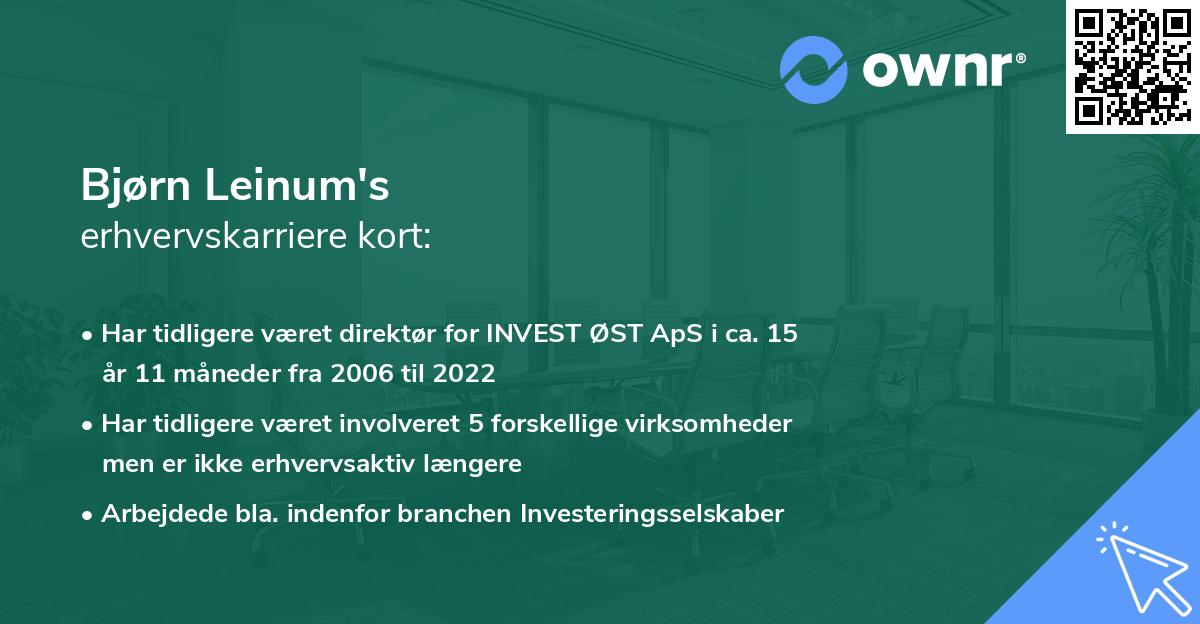 ownr®

Bjørn Leinum's
erhvervskarriere kort:

• Har tidligere været direktør for INVEST ØST ApS i ca. 15 år 11 måneder fra 2006 til 2022

• Har tidligere været involveret 5 forskellige virksomheder men er ikke erhvervsaktiv længere

• Arbejdede bla. indenfor branchen Investeringsselskaber